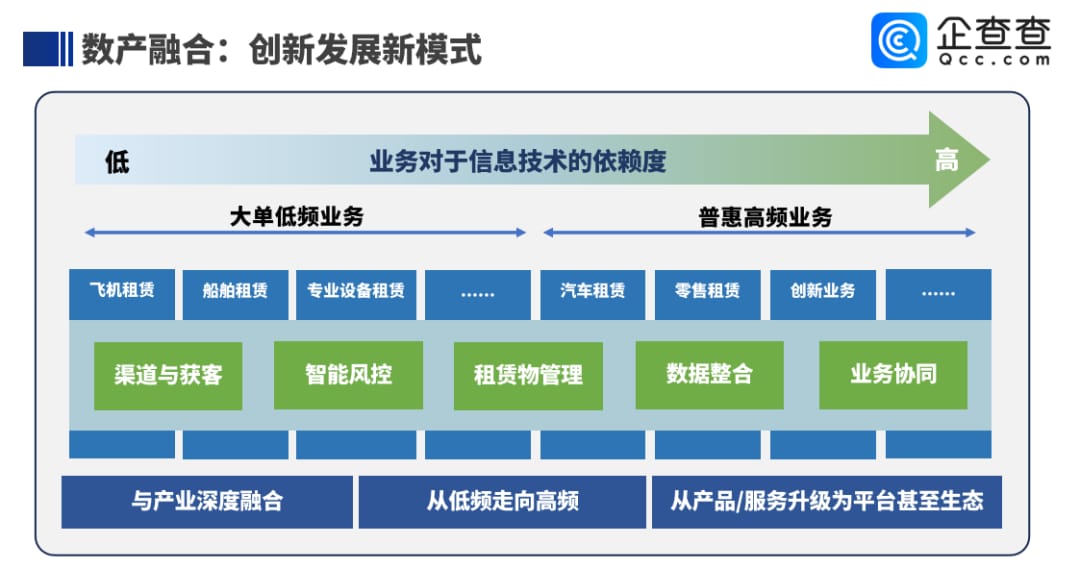 数产融合：创新发展新模式

企查查
Qcc.com

低 业务对于信息技术的依赖度 高

大单低频业务

普惠高频业务

飞机租赁

船舶租赁

专业设备租赁

……

汽车租赁

零售租赁

创新业务

……

渠道与获客

智能风控

租赁物管理

数据整合

业务协同

与产业深度融合

从低频走向高频

从产品/服务升级为平台甚至生态